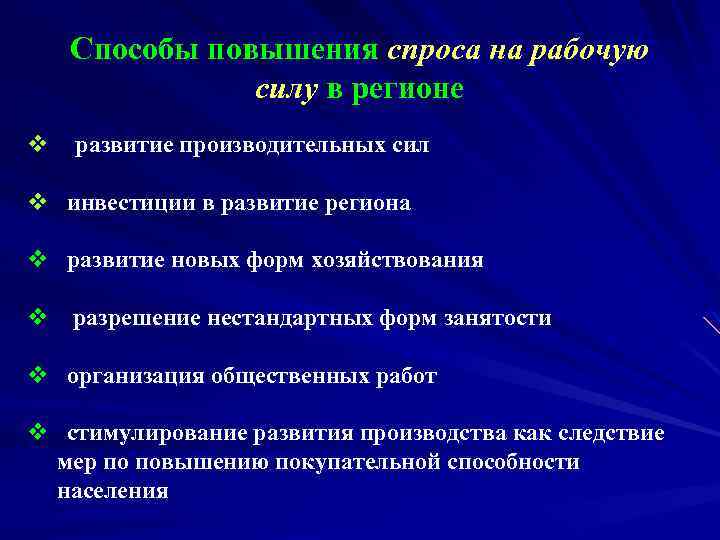 Способы повышения спроса на рабочую силу в регионе

❖ развитие производительных сил

❖ инвестиции в развитие региона

❖ развитие новых форм хозяйствования

❖ разрешение нестандартных форм занятости

❖ организация общественных работ

❖ стимулирование развития производства как следствие мер по повышению покупательной способности населения